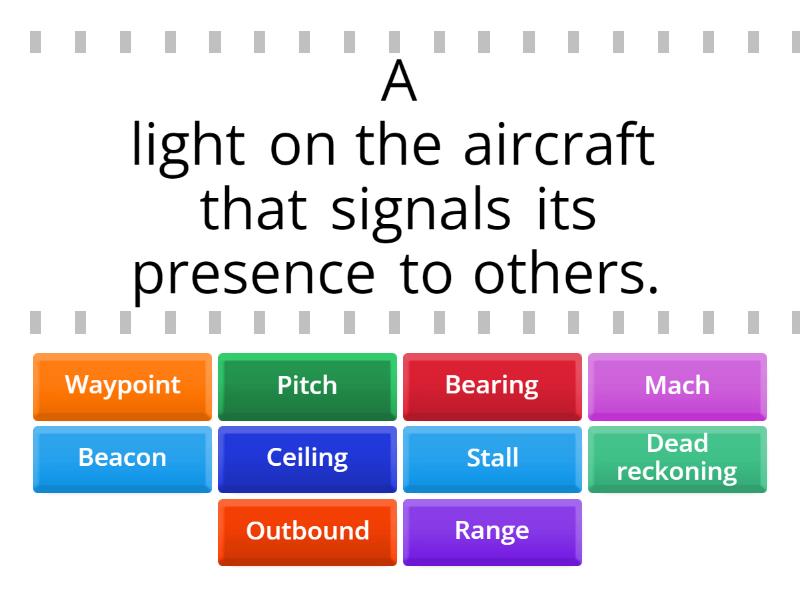 A light on the aircraft that signals its presence to others.

Waypoint
Pitch
Bearing
Mach
Beacon
Ceiling
Stall
Dead reckoning
Outbound
Range